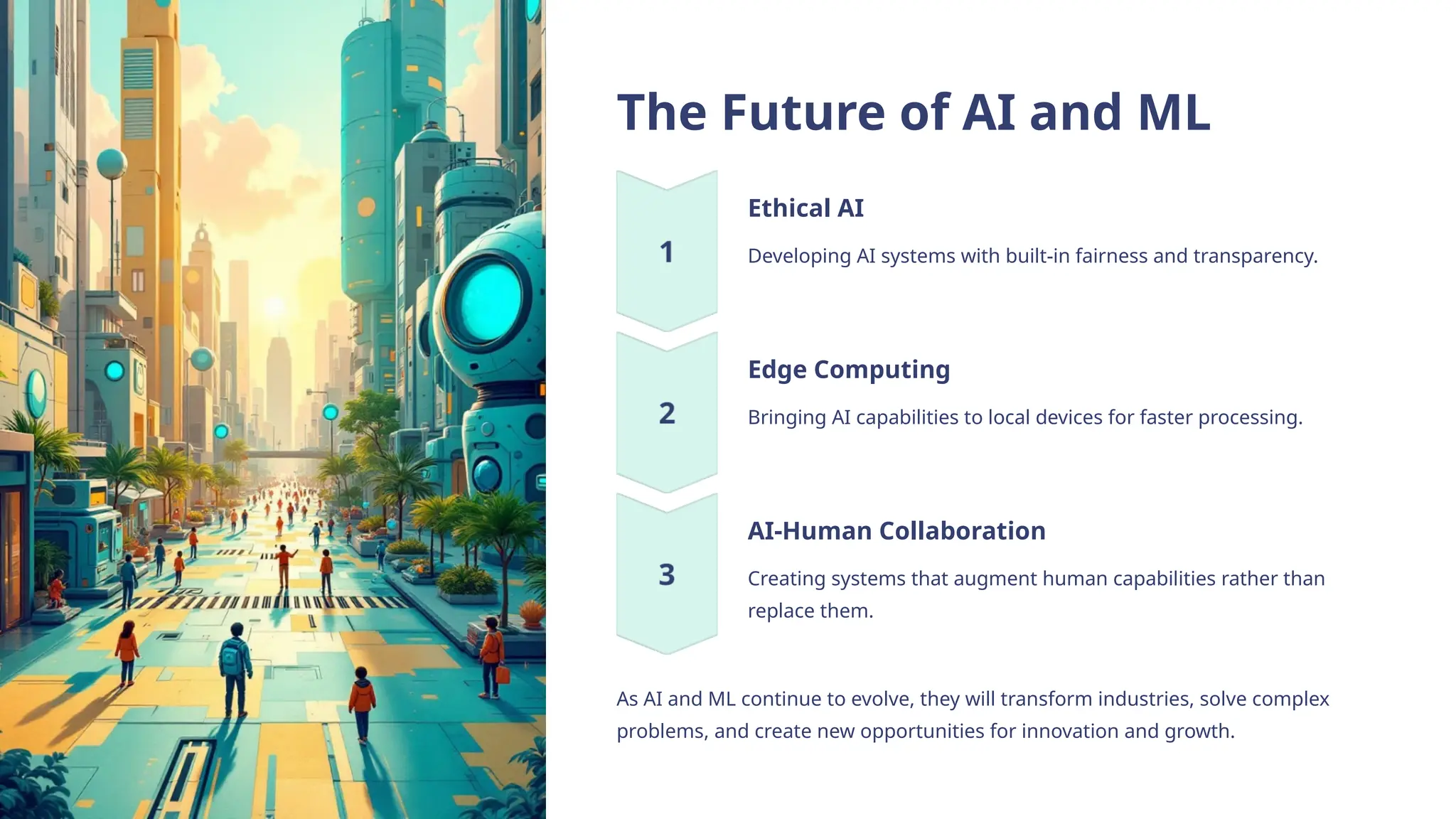 The Future of AI and ML

1

Ethical AI

Developing AI systems with built-in fairness and transparency.

2

Edge Computing

Bringing AI capabilities to local devices for faster processing.

3

AI-Human Collaboration

Creating systems that augment human capabilities rather than replace them.

As AI and ML continue to evolve, they will transform industries, solve complex problems, and create new opportunities for innovation and growth.